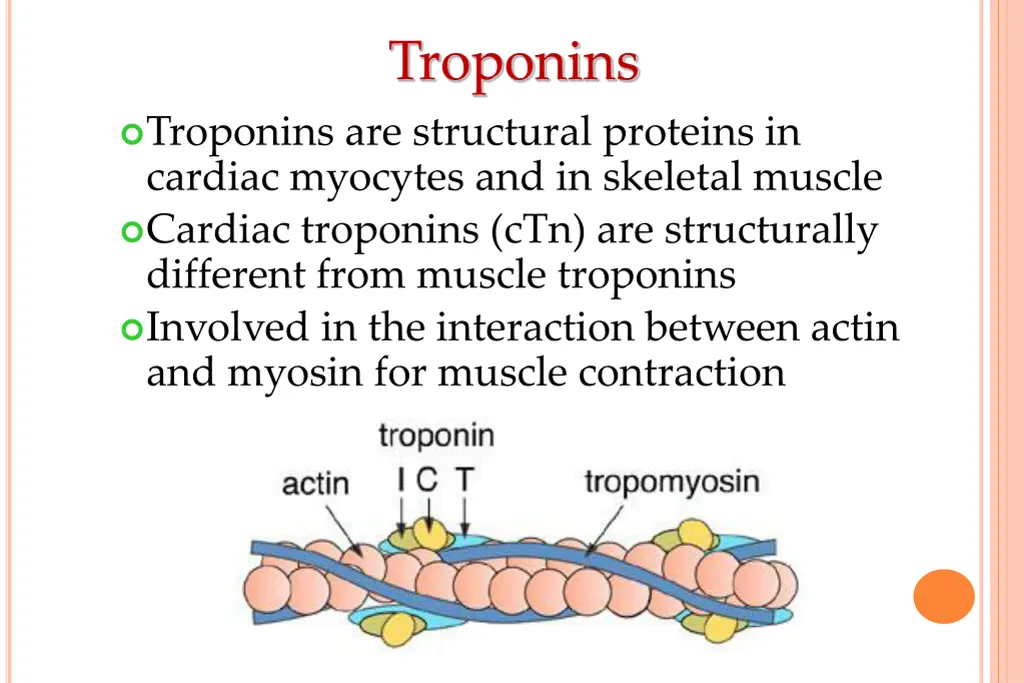 Troponins

Troponins are structural proteins in cardiac myocytes and in skeletal muscle

Cardiac troponins (cTn) are structurally different from muscle troponins

Involved in the interaction between actin and myosin for muscle contraction

troponin
actin
I C T
tropomyosin